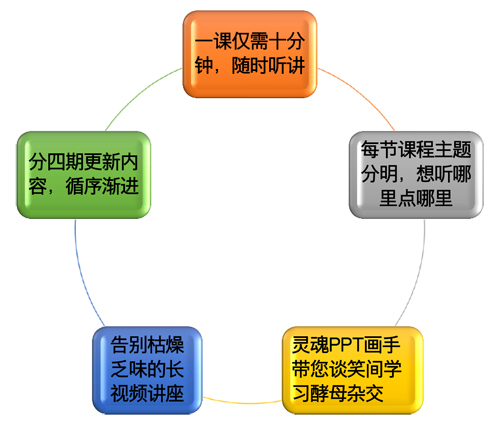 一课仅需十分钟，随时听讲

每节课程主题分明，想听哪里点哪里

灵魂PPT画手带您谈笑间学习酵母杂交

告别枯燥乏味的长视频讲座

分四期更新内容，循序渐进